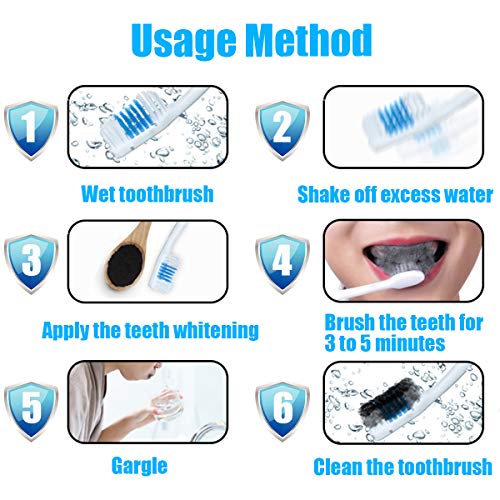 Usage Method

1

Wet toothbrush

2

Shake off excess water

3

Apply the teeth whitening

4

Brush the teeth for 3 to 5 minutes

5

Gargle

6

Clean the toothbrush